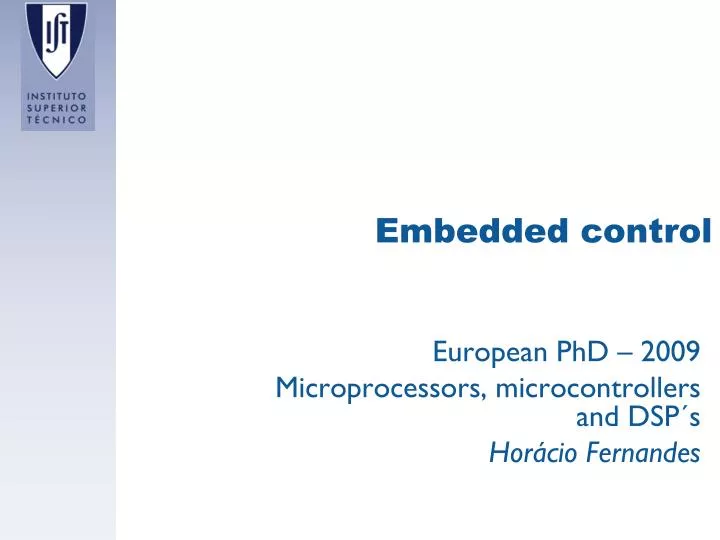 IST
INSTITUTO SUPERIOR TÉCNICO

Embedded control

European PhD – 2009
Microprocessors, microcontrollers and DSP´s
Horácio Fernandes